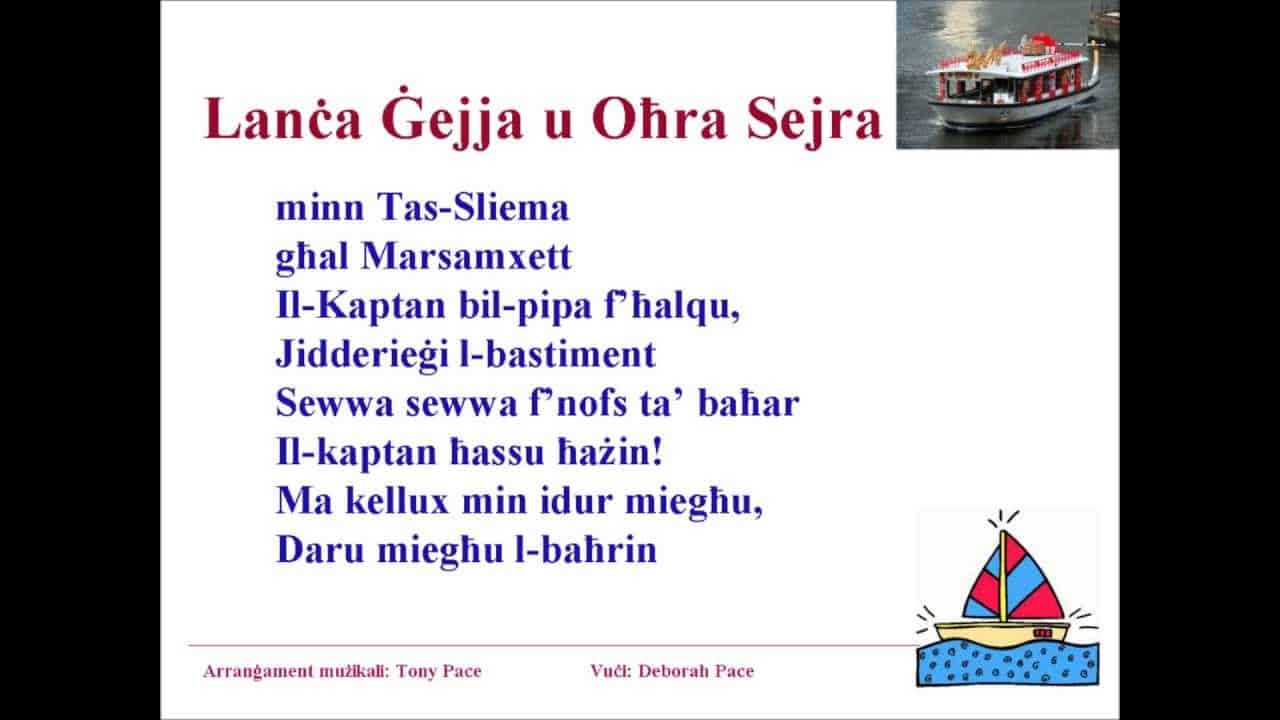 Lanċa Ġejja u Oħra Sejra

minn Tas-Sliema
għal Marsamxett
Il-Kaptan bil-pipa f'ħalqu,
Jidderieġi l-bastiment
Sewwa sewwa f'nofs ta' baħar
Il-kaptan ħassu ħażin!
Ma kellux min idur miegħu,
Daru miegħu l-baħrin

Arranġament mużikali: Tony Pace
Vuċi: Deborah Pace